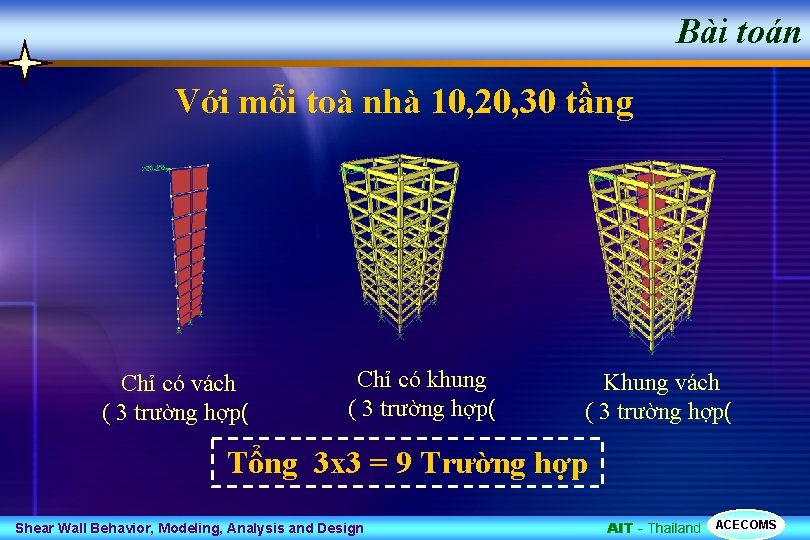 Bài toán

Với mỗi toà nhà 10,20,30 tầng

Chỉ có vách
( 3 trường hợp(

Chỉ có khung
( 3 trường hợp(

Khung vách
( 3 trường hợp(

Tổng 3x3 = 9 Trường hợp

Shear Wall Behavior, Modeling, Analysis and Design

AIT - Thailand

ACECOMS